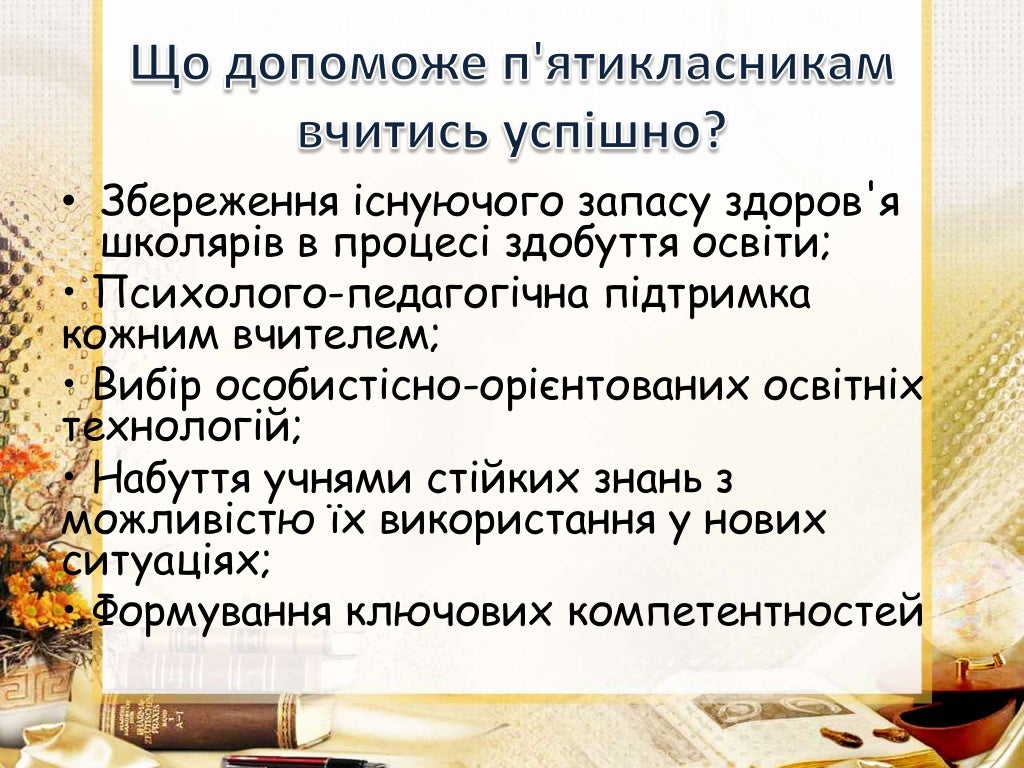 Що допоможе п'ятикласникам вчитись успішно?

• Збереження існуючого запасу здоров'я школярів в процесі здобуття освіти;

• Психолого-педагогічна підтримка кожним вчителем;

• Вибір особистісно-орієнтованих освітніх технологій;

• Набуття учнями стійких знань з можливістю їх використання у нових ситуаціях;

• Формування ключових компетентностей